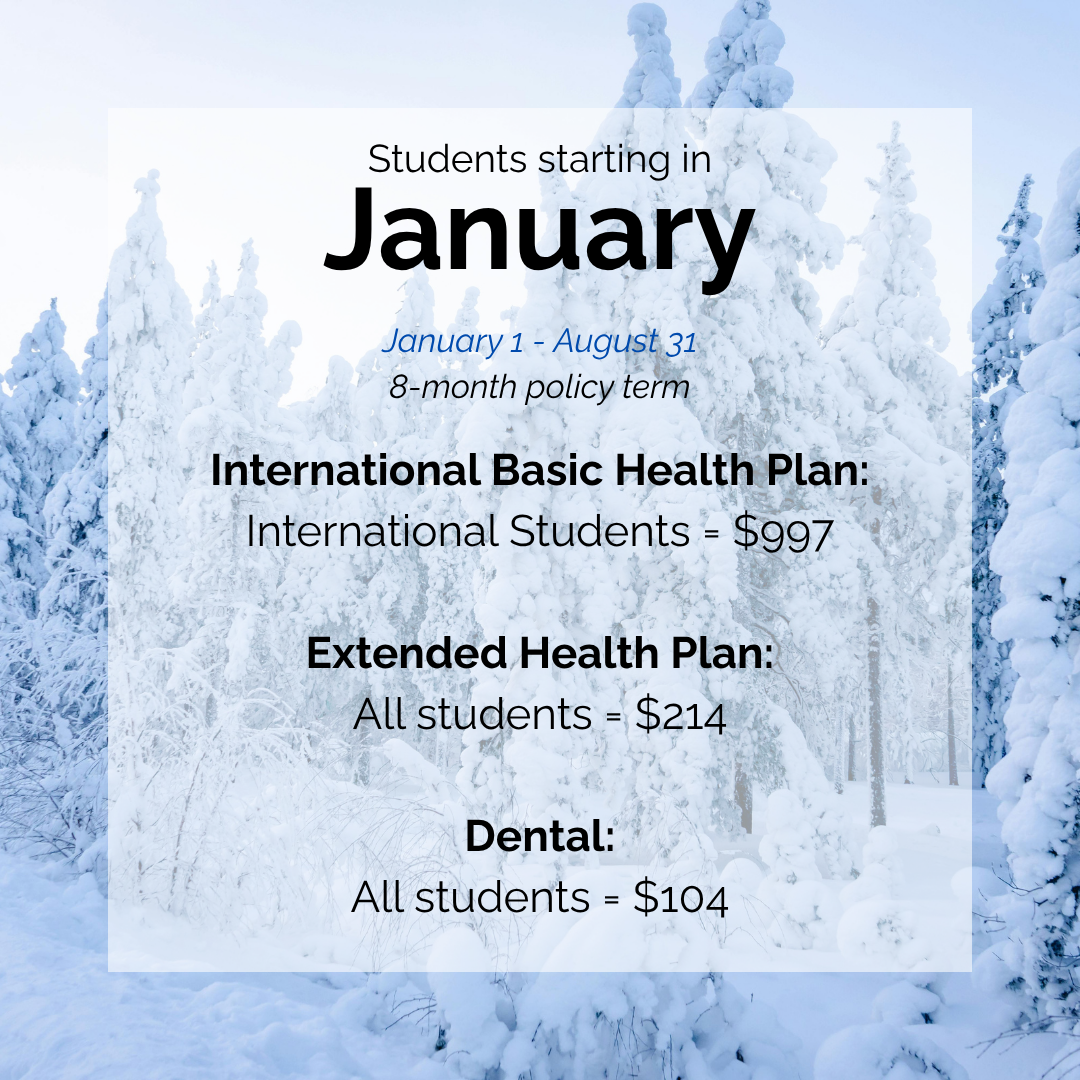 Students starting in
January

January 1 - August 31
8-month policy term

International Basic Health Plan:
International Students = $997

Extended Health Plan:
All students = $214

Dental:
All students = $104